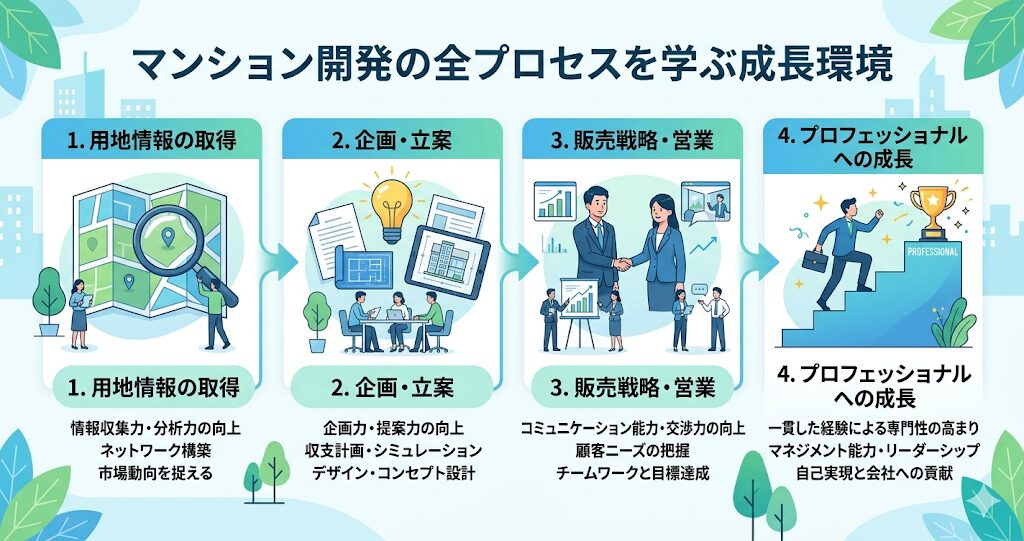 マンション開発の全プロセスを学ぶ成長環境

1. 用地情報の取得

1. 用地情報の取得

情報収集力・分析力の向上
ネットワーク構築
市場動向を捉える

2. 企画・立案

2. 企画・立案

企画力・提案力の向上
収支計画・シミュレーション
デザイン・コンセプト設計

3. 販売戦略・営業

3. 販売戦略・営業

コミュニケーション能力・交渉力の向上
顧客ニーズの把握
チームワークと目標達成

4. プロフェッショナルへの成長

PROFESSIONAL

4. プロフェッショナルへの成長

一貫した経験による専門性の高まり
マネジメント能力・リーダーシップ
自己実現と会社への貢献